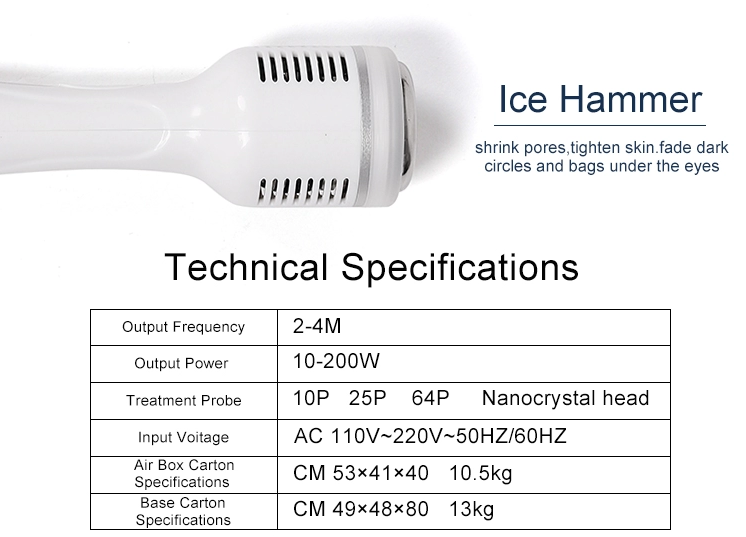 Ice Hammer

shrink pores,tighten skin.fade dark circles and bags under the eyes

Technical Specifications

| Output Frequency | 2-4M |
|---|---|
| Output Power | 10-200W |
| Treatment Probe | 10P 25P 64P Nanocrystal head |
| Input Voitage | AC 110V~220V~50HZ/60HZ |
| Air Box Carton Specifications | CM 53×41×40 10.5kg |
| Base Carton Specifications | CM 49×48×80 13kg |